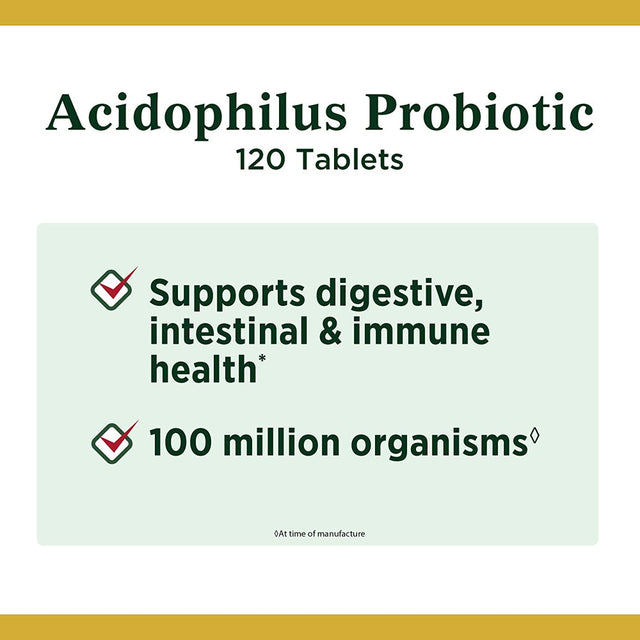 Acidophilus Probiotic
120 Tablets

Supports digestive, intestinal & immune health*

100 million organisms◊

◊At time of manufacture